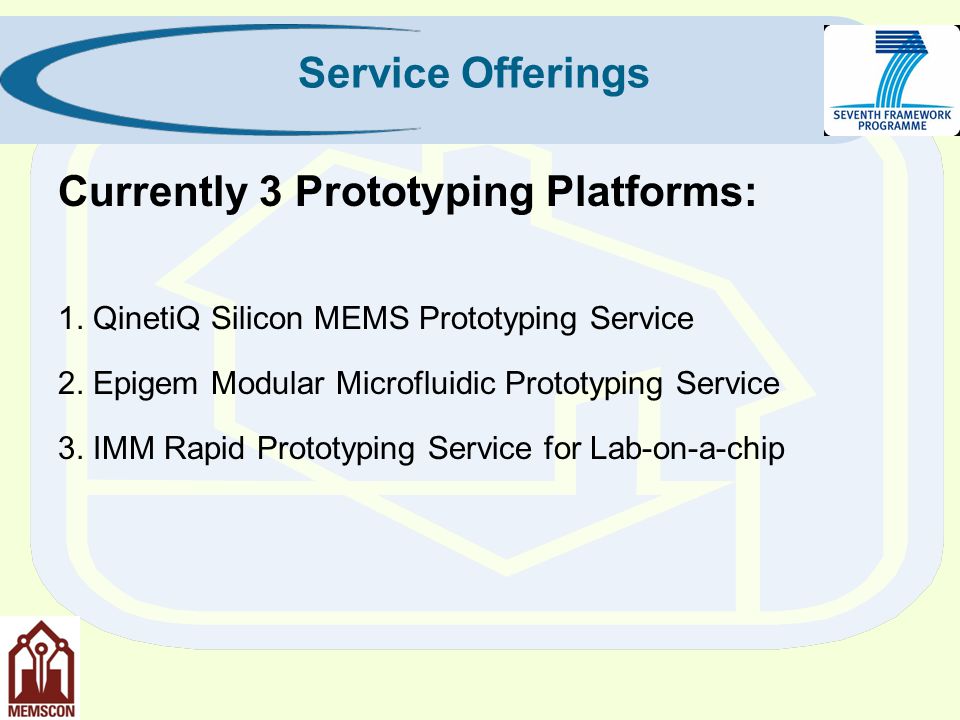 Service Offerings

SEVENTH FRAMEWORK PROGRAMME

Currently 3 Prototyping Platforms:

1. QinetiQ Silicon MEMS Prototyping Service

2. Epigem Modular Microfluidic Prototyping Service

3. IMM Rapid Prototyping Service for Lab-on-a-chip

MEMSCON